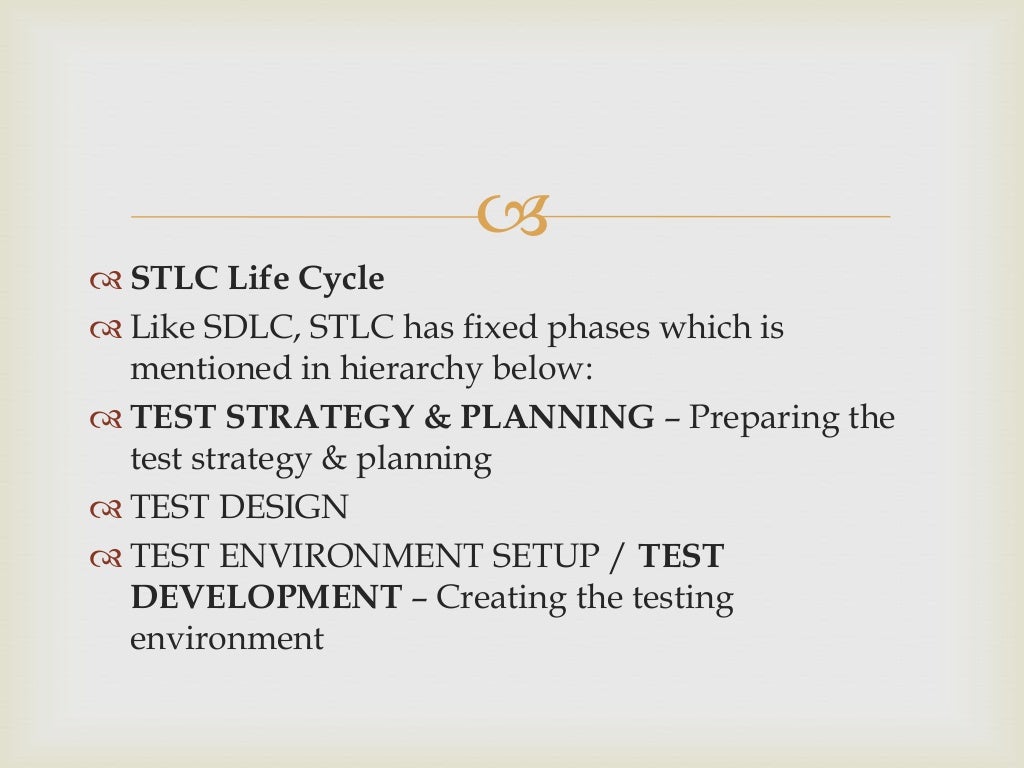 STLC Life Cycle

Like SDLC, STLC has fixed phases which is mentioned in hierarchy below:

TEST STRATEGY & PLANNING – Preparing the test strategy & planning

TEST DESIGN

TEST ENVIRONMENT SETUP / TEST DEVELOPMENT – Creating the testing environment